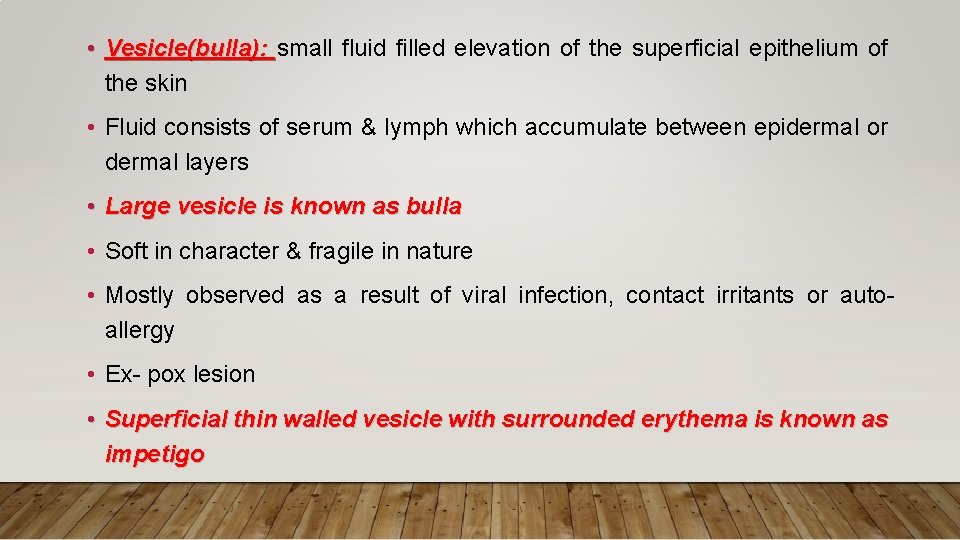 • Vesicle(bulla): small fluid filled elevation of the superficial epithelium of the skin

• Fluid consists of serum & lymph which accumulate between epidermal or dermal layers

• Large vesicle is known as bulla

• Soft in character & fragile in nature

• Mostly observed as a result of viral infection, contact irritants or auto-allergy

• Ex- pox lesion

• Superficial thin walled vesicle with surrounded erythema is known as impetigo